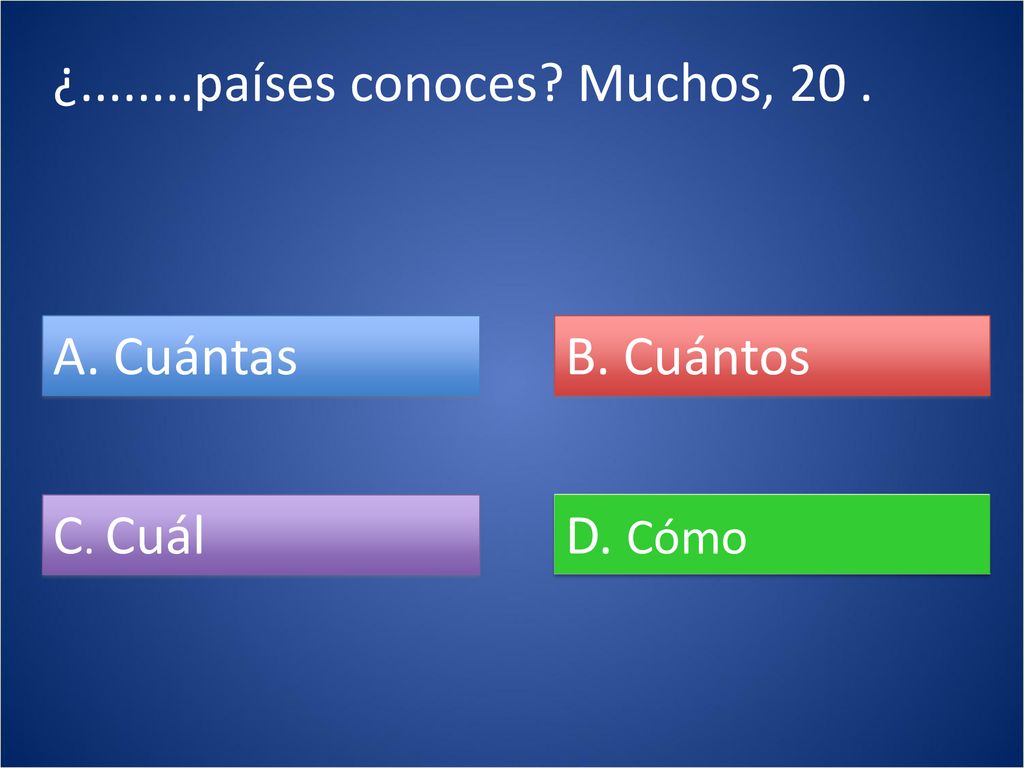 ¿........países conoces? Muchos, 20 .

A. Cuántas

B. Cuántos

C. Cuál

D. Cómo